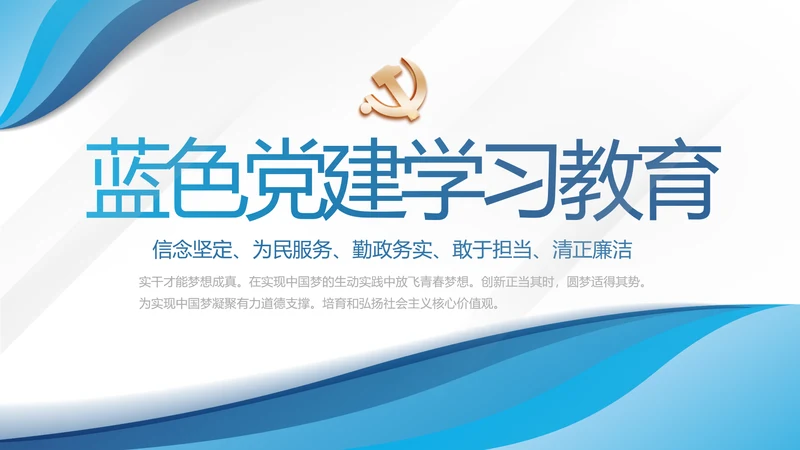 蓝色党建学习教育

信念坚定、为民服务、勤政务实、敢于担当、清正廉洁

实干才能梦想成真。在实现中国梦的生动实践中放飞青春梦想。创新正当其时，圆梦适得其势。为实现中国梦凝聚有力道德支撑。培育和弘扬社会主义核心价值观。